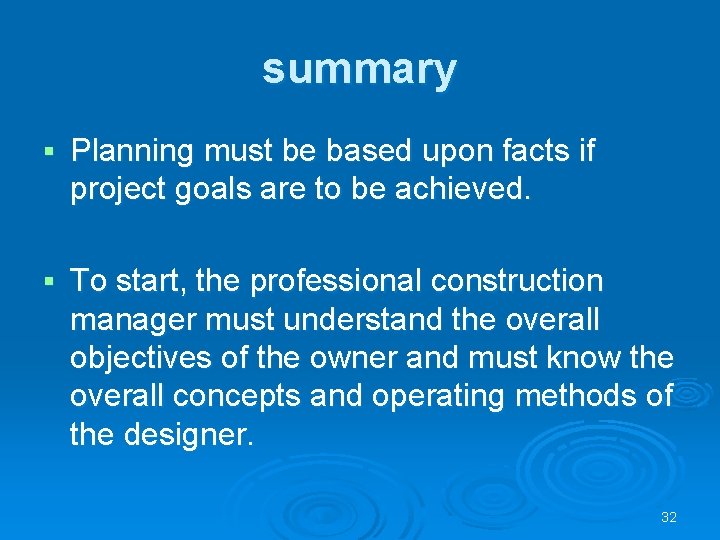 summary

▪ Planning must be based upon facts if project goals are to be achieved.

▪ To start, the professional construction manager must understand the overall objectives of the owner and must know the overall concepts and operating methods of the designer.

32